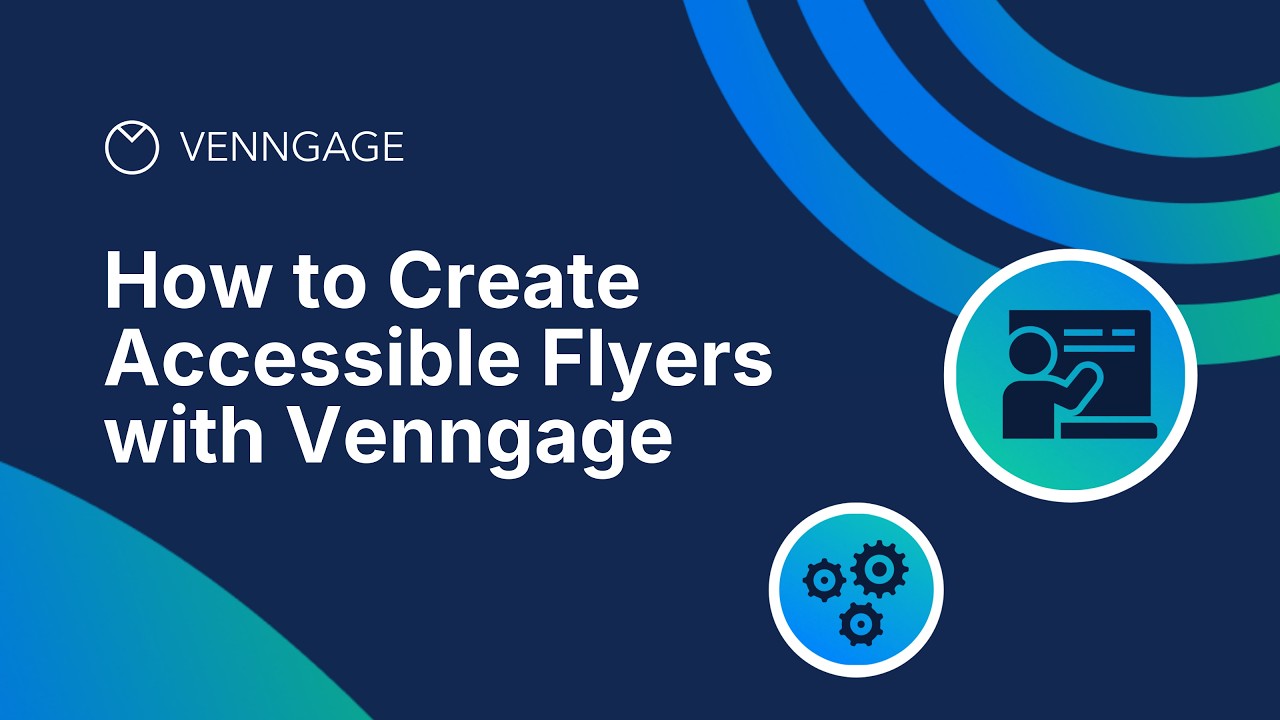 VENNGAGE

How to Create Accessible Flyers with Venngage